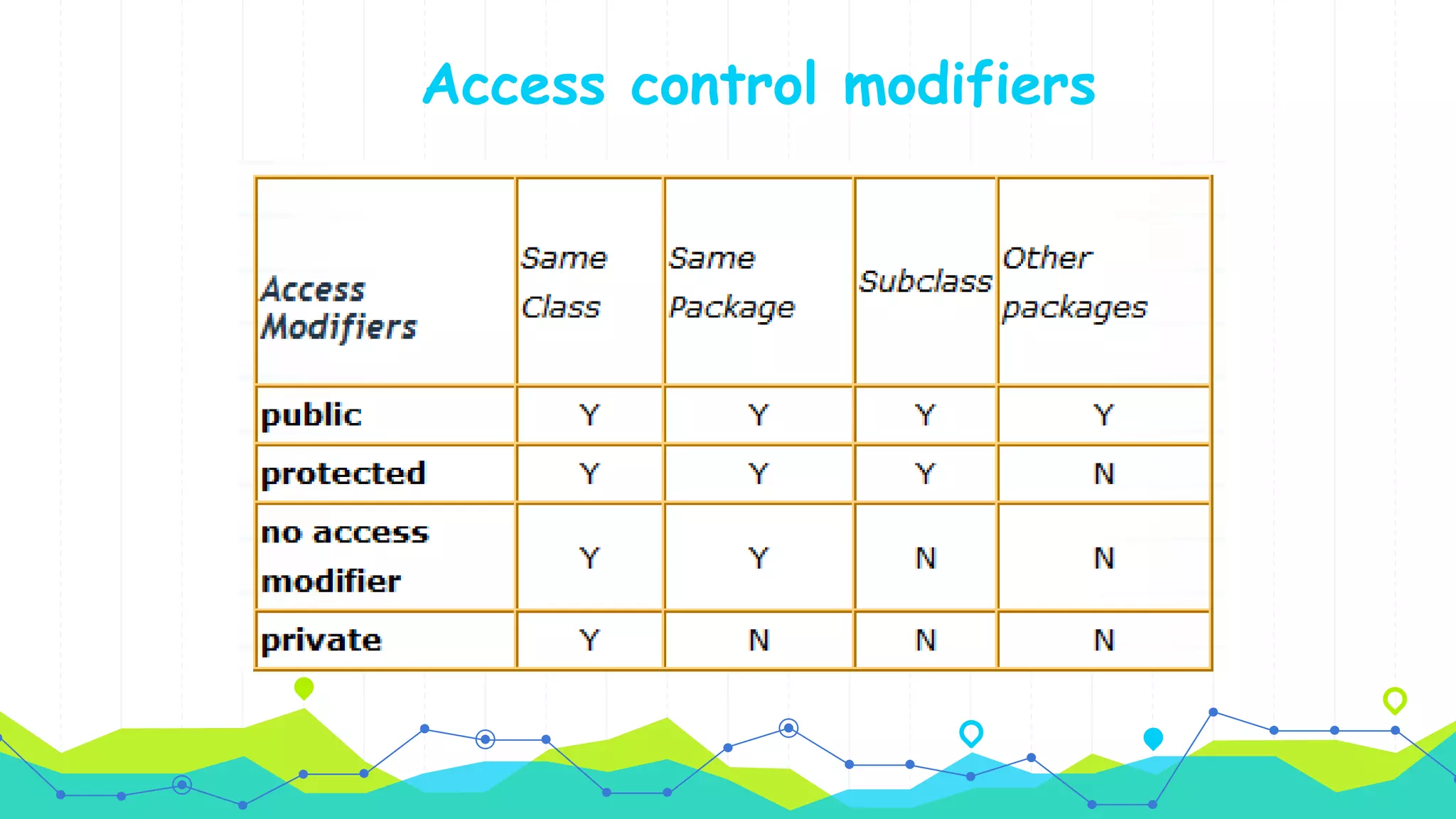 Access control modifiers

| Access Modifiers | Same Class | Same Package | Subclass | Other packages |
|---|---|---|---|---|
| public | Y | Y | Y | Y |
| protected | Y | Y | Y | N |
| no access modifier | Y | Y | N | N |
| private | Y | N | N | N |